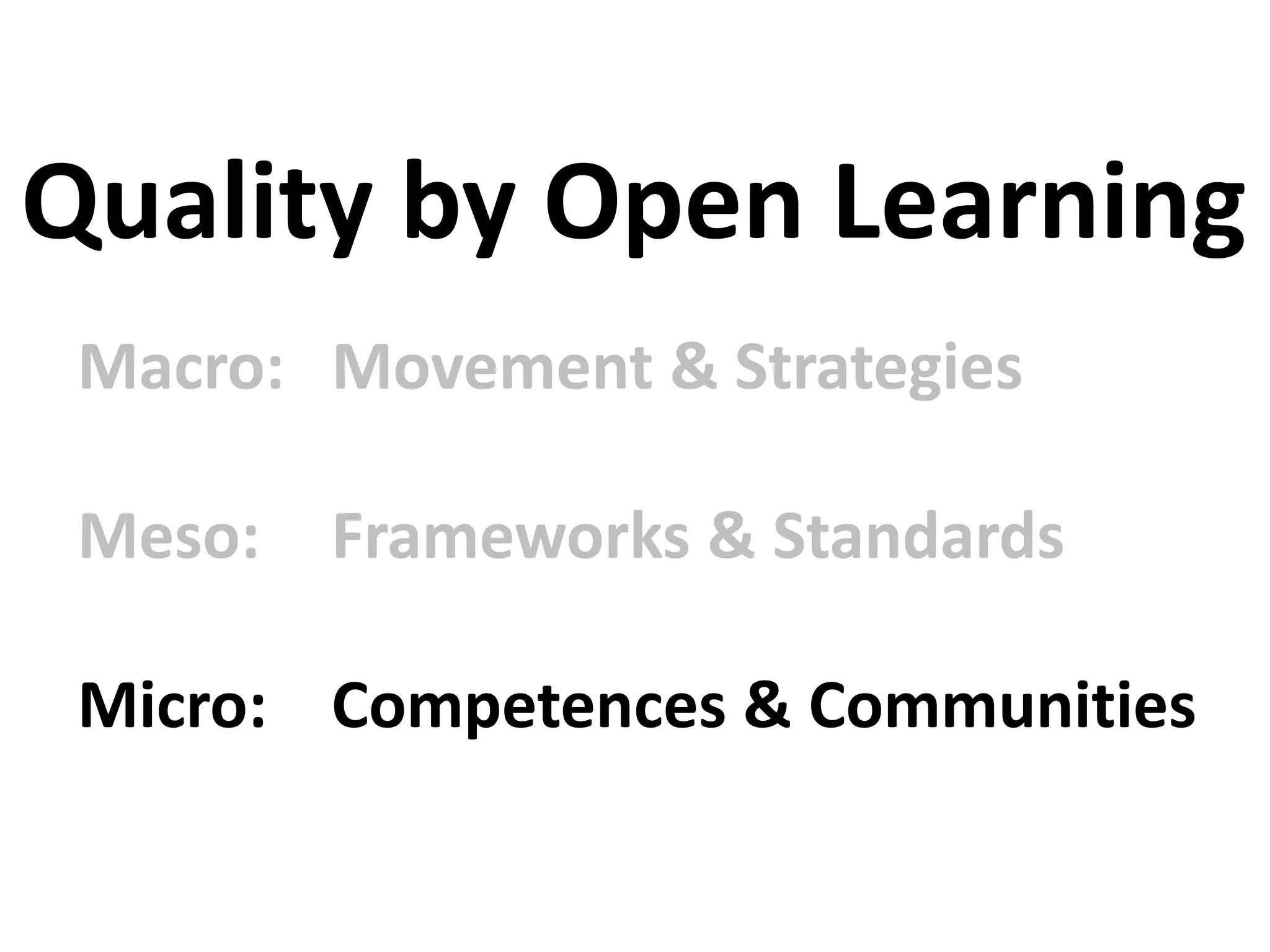 Quality by Open Learning

Macro: Movement & Strategies

Meso: Frameworks & Standards

Micro: Competences & Communities